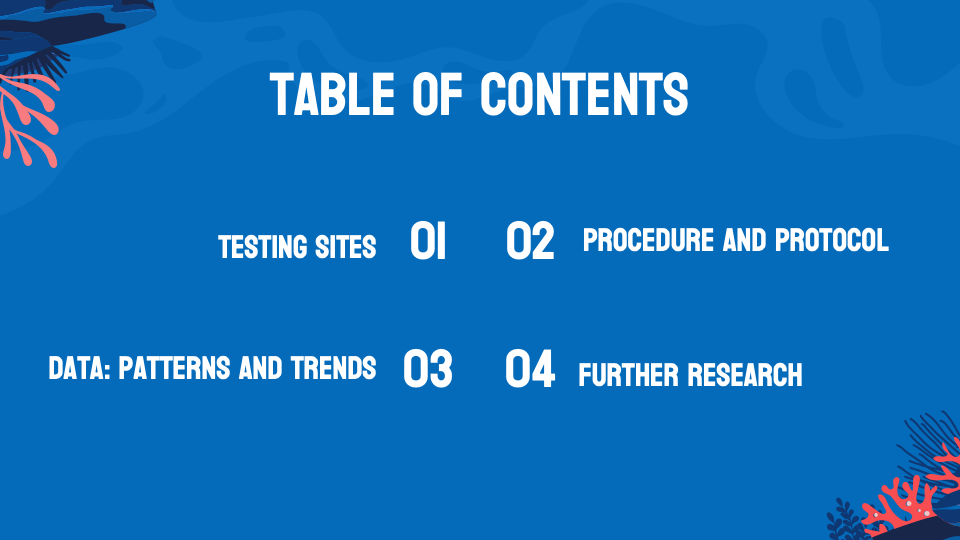 TABLE OF CONTENTS

TESTING SITES 01

02 PROCEDURE AND PROTOCOL

DATA: PATTERNS AND TRENDS 03

04 FURTHER RESEARCH